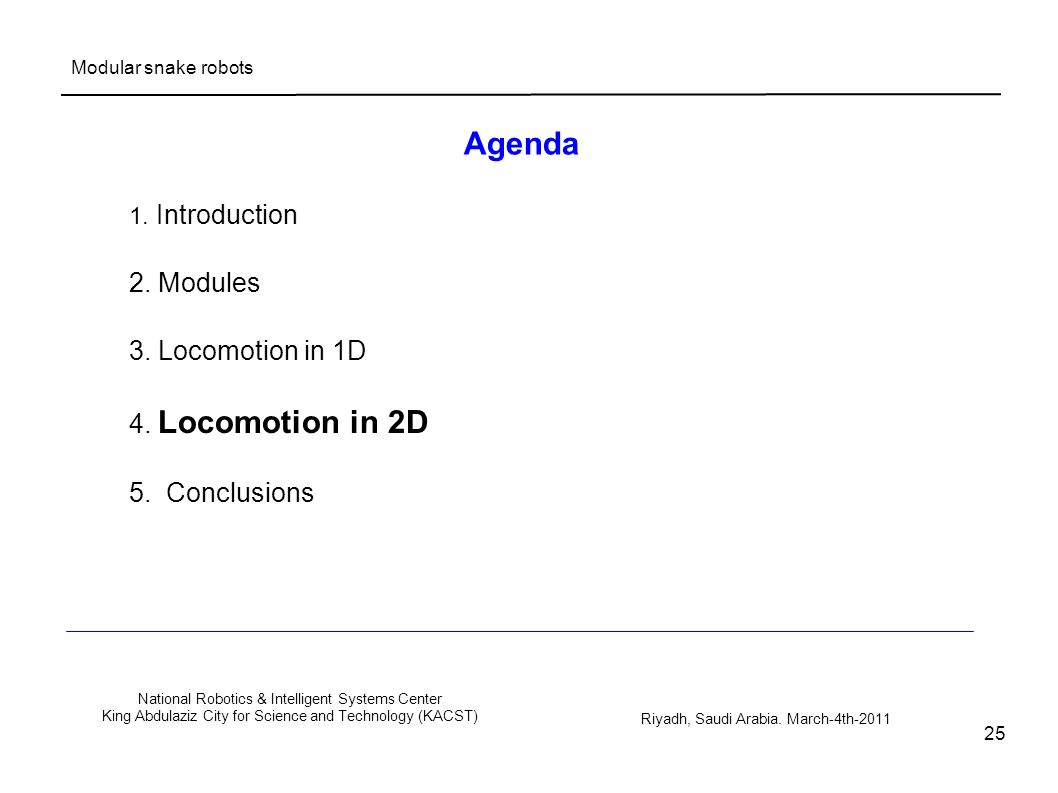 Modular snake robots

Agenda

1. Introduction

2. Modules

3. Locomotion in 1D

4. Locomotion in 2D

5. Conclusions

National Robotics & Intelligent Systems Center
King Abdulaziz City for Science and Technology (KACST)

Riyadh, Saudi Arabia. March-4th-2011

25